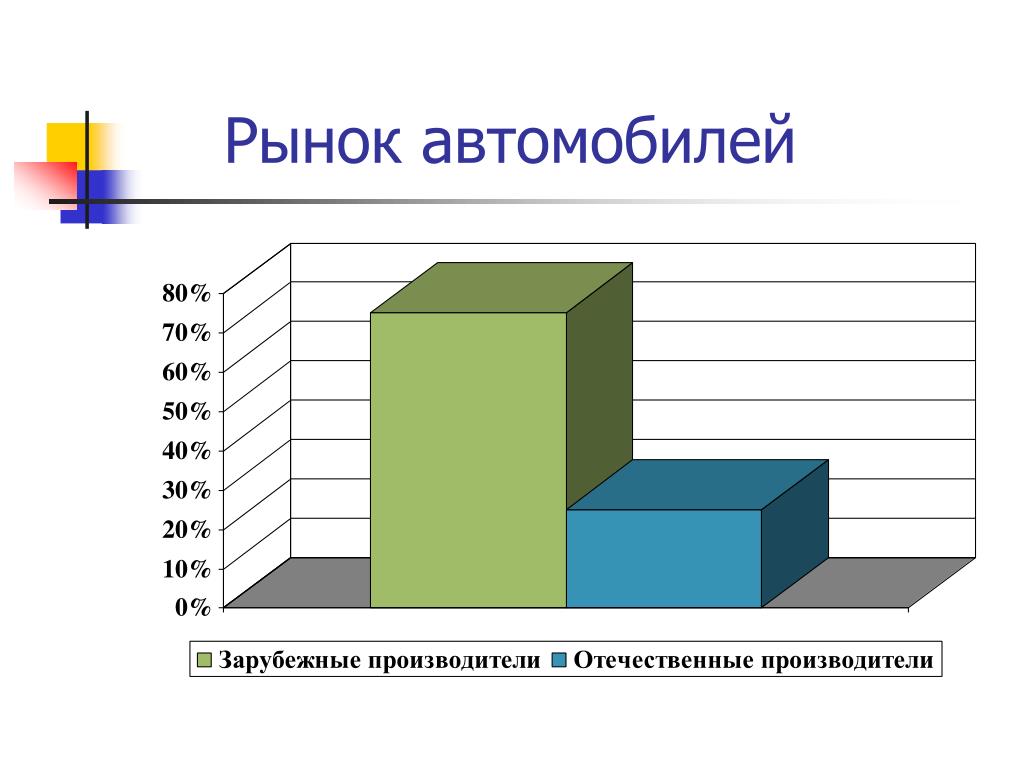 Рынок автомобилей

80%
70%
60%
50%
40%
30%
20%
10%
0%

Зарубежные производители
Отечественные производители